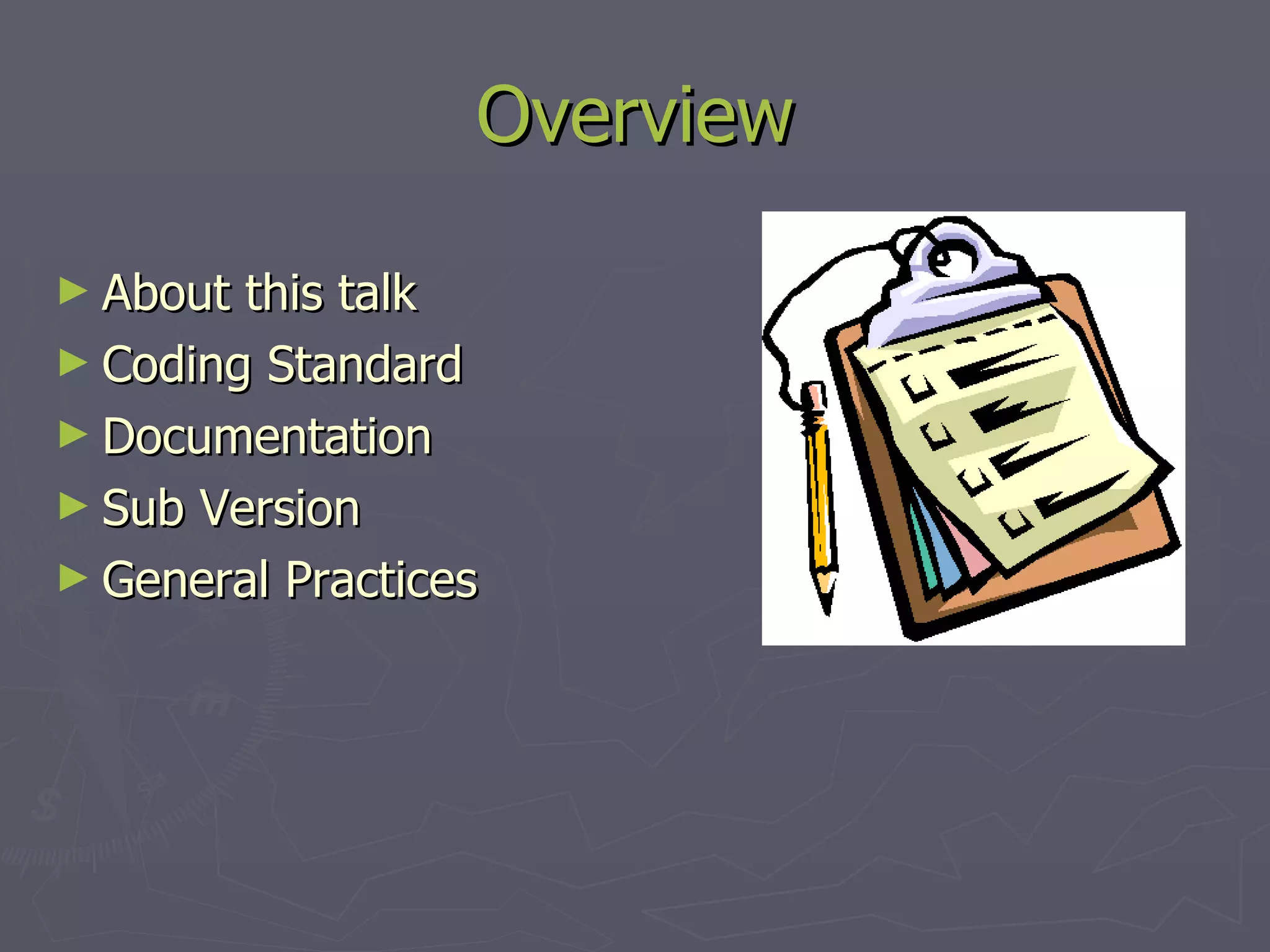 Overview

► About this talk
► Coding Standard
► Documentation
► Sub Version
► General Practices